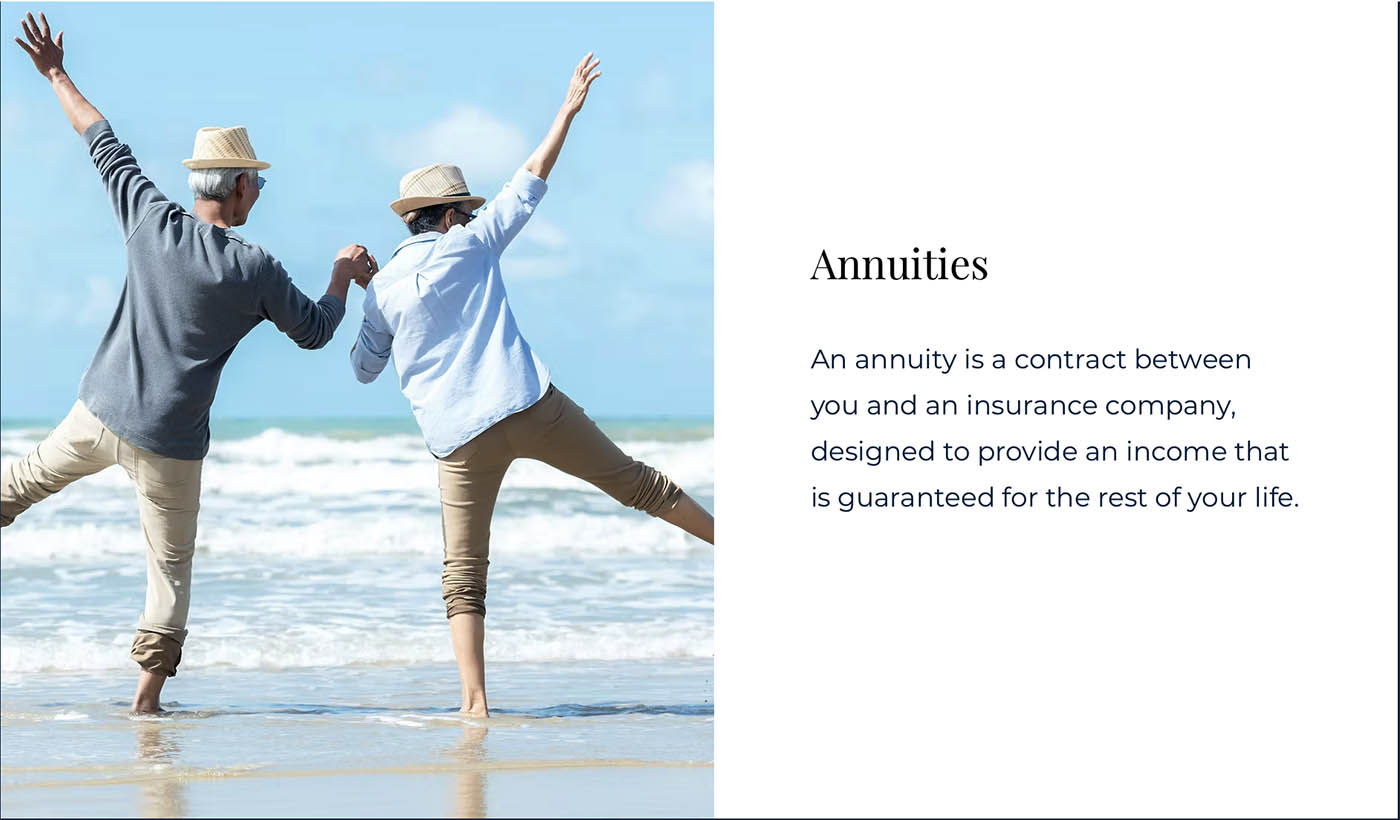 Annuities

An annuity is a contract between you and an insurance company, designed to provide an income that is guaranteed for the rest of your life.